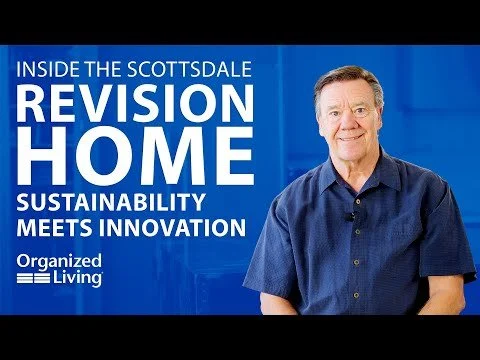 INSIDE THE SCOTTSDALE
REVISION
HOME
SUSTAINABILITY
MEETS INNOVATION

Organized
Living